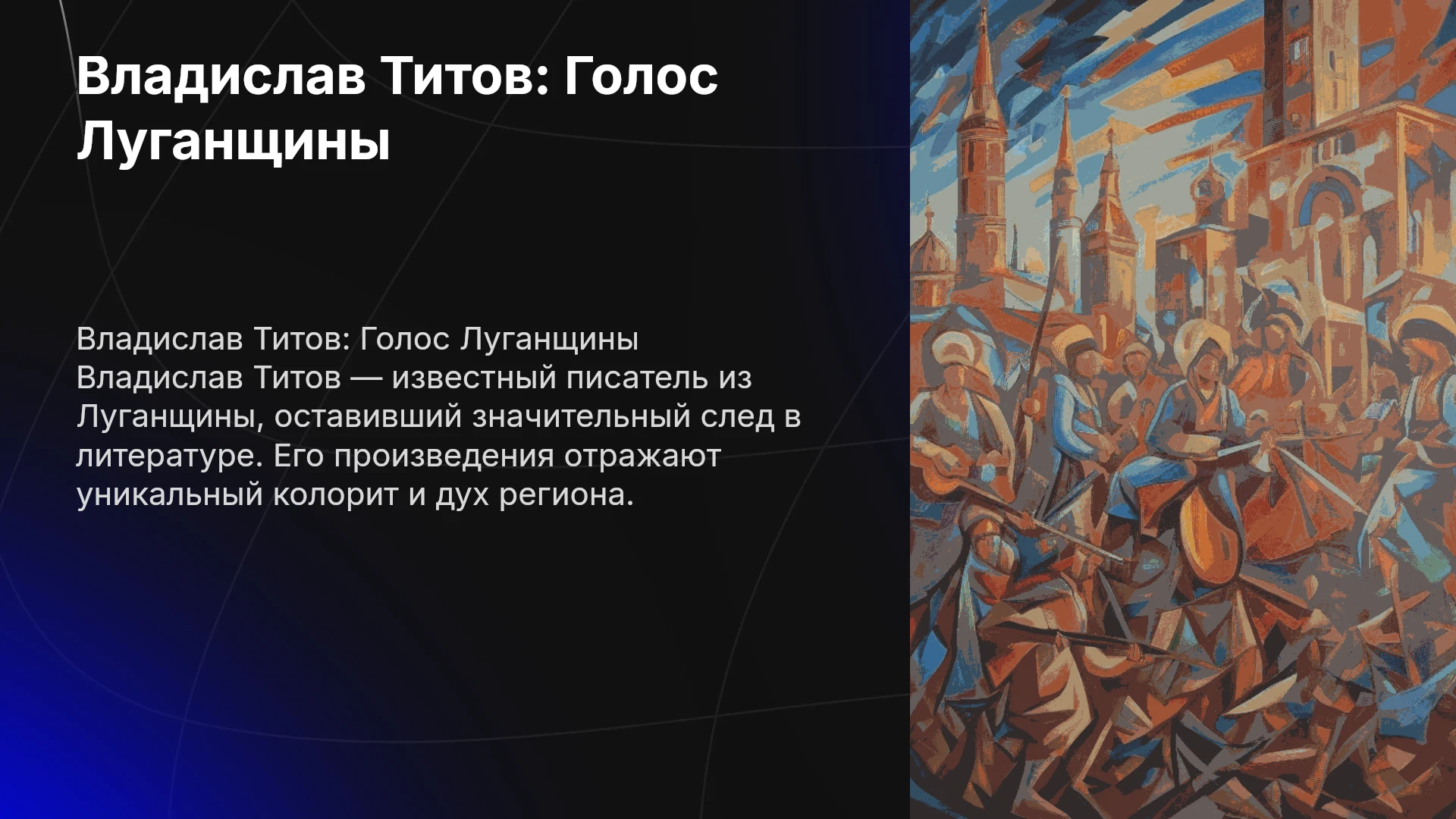 Владислав Титов: Голос Луганщины

Владислав Титов: Голос Луганщины
Владислав Титов — известный писатель из Луганщины, оставивший значительный след в литературе. Его произведения отражают уникальный колорит и дух региона.